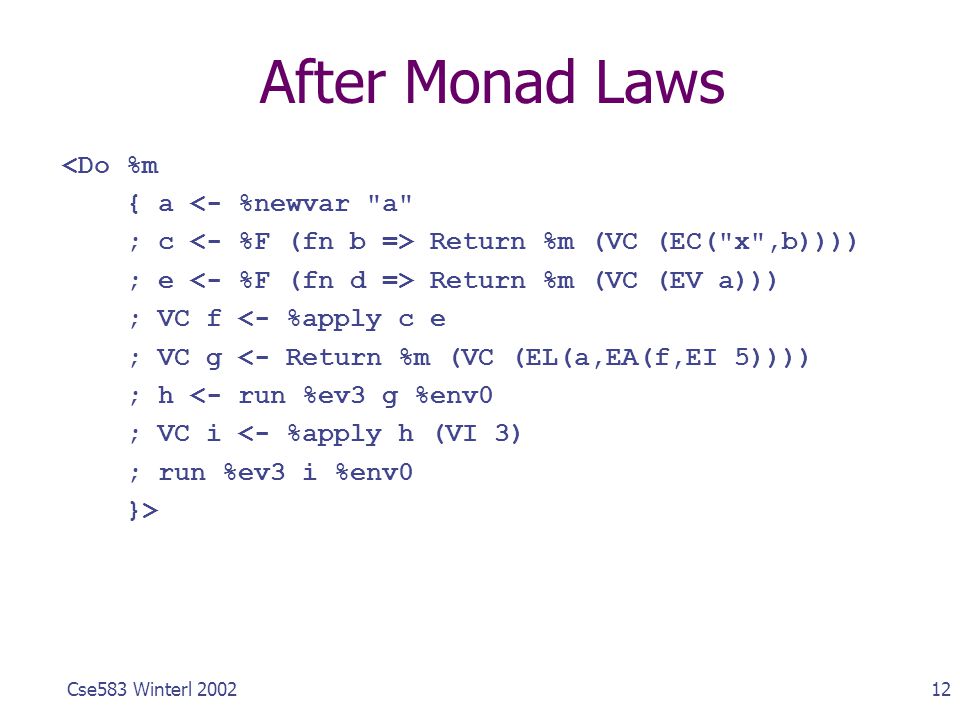 After Monad Laws

<Do %m
{ a <- %newvar "a"
; c <- %F (fn b => Return %m (VC (EC("x",b))))
; e <- %F (fn d => Return %m (VC (EV a)))
; VC f <- %apply c e
; VC g <- Return %m (VC (EL(a,EA(f,EI 5))))
; h <- run %ev3 g %env0
; VC i <- %apply h (VI 3)
; run %ev3 i %env0
}>

Cse583 Winterl 2002

12